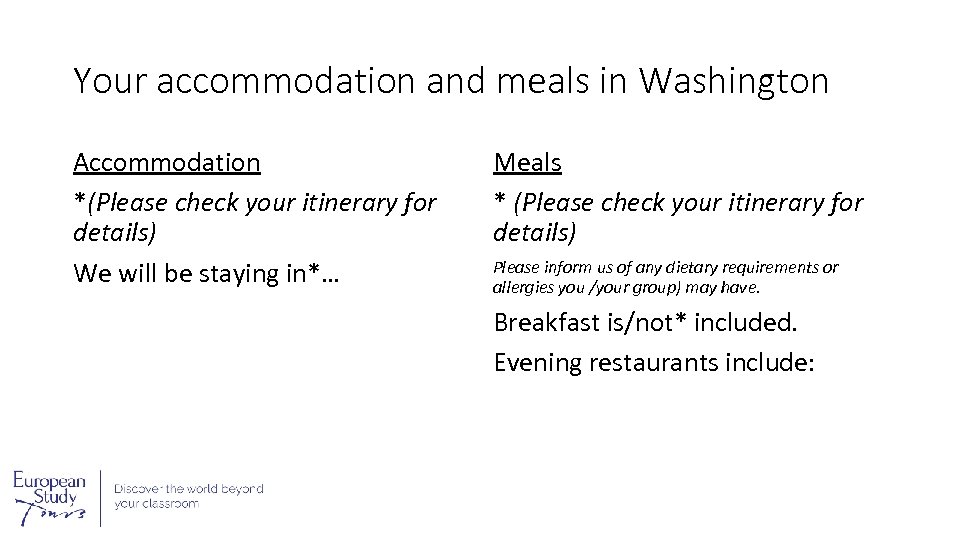 Your accommodation and meals in Washington

Accommodation

*(Please check your itinerary for details)

We will be staying in*…

Meals

* (Please check your itinerary for details)

Please inform us of any dietary requirements or allergies you /your group) may have.

Breakfast is/not* included.

Evening restaurants include:

European Study Tours

Discover the world beyond your classroom